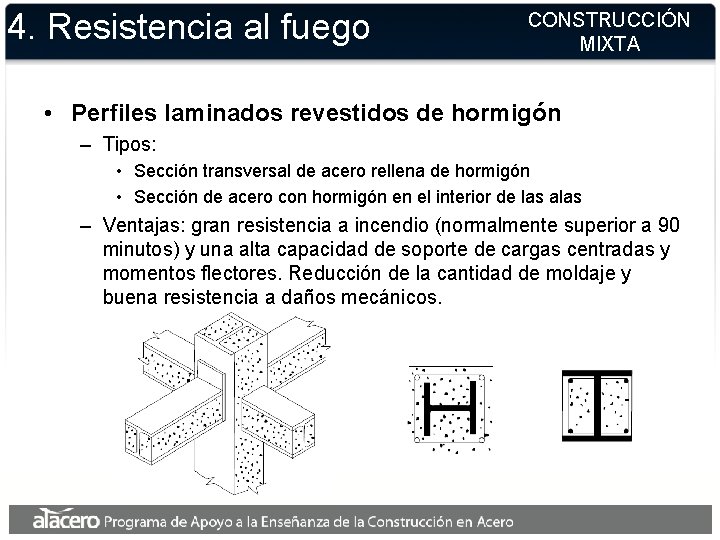 4. Resistencia al fuego

CONSTRUCCIÓN MIXTA

• Perfiles laminados revestidos de hormigón
 – Tipos:
  • Sección transversal de acero rellena de hormigón
  • Sección de acero con hormigón en el interior de las alas
 – Ventajas: gran resistencia a incendio (normalmente superior a 90 minutos) y una alta capacidad de soporte de cargas centradas y momentos flectores. Reducción de la cantidad de moldaje y buena resistencia a daños mecánicos.

alacero Programa de Apoyo a la Enseñanza de la Construcción en Acero